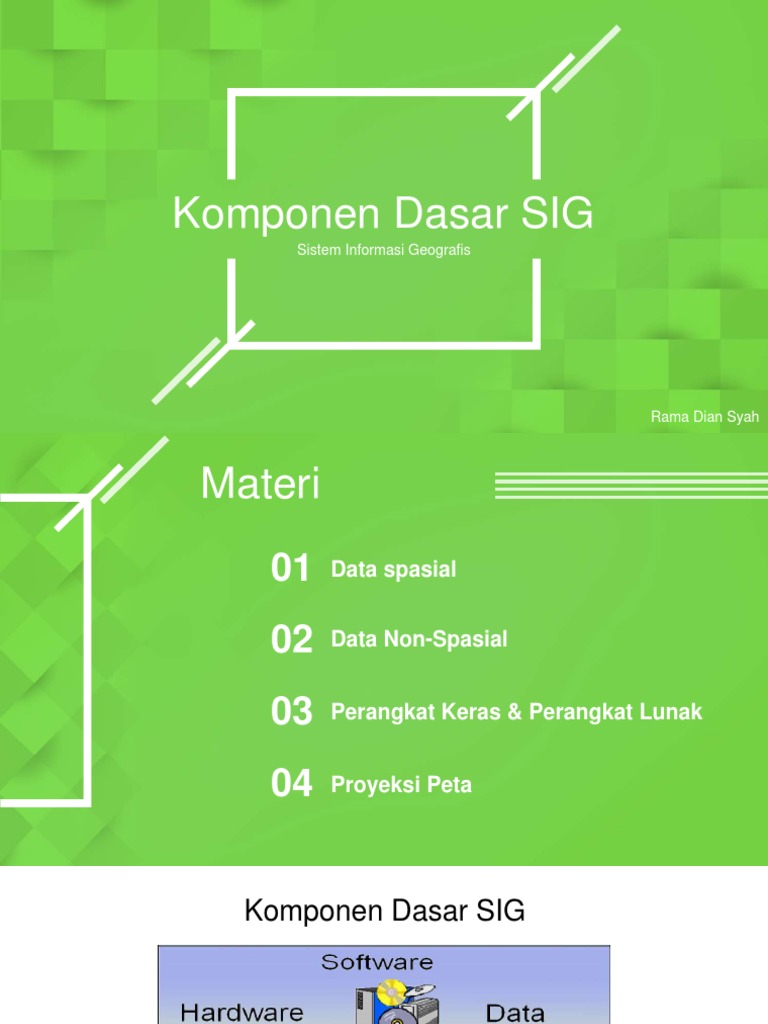 Komponen Dasar SIG

Sistem Informasi Geografis

Rama Dian Syah

Materi

01 Data spasial

02 Data Non-Spasial

03 Perangkat Keras & Perangkat Lunak

04 Proyeksi Peta

Komponen Dasar SIG

Software

Hardware

Data